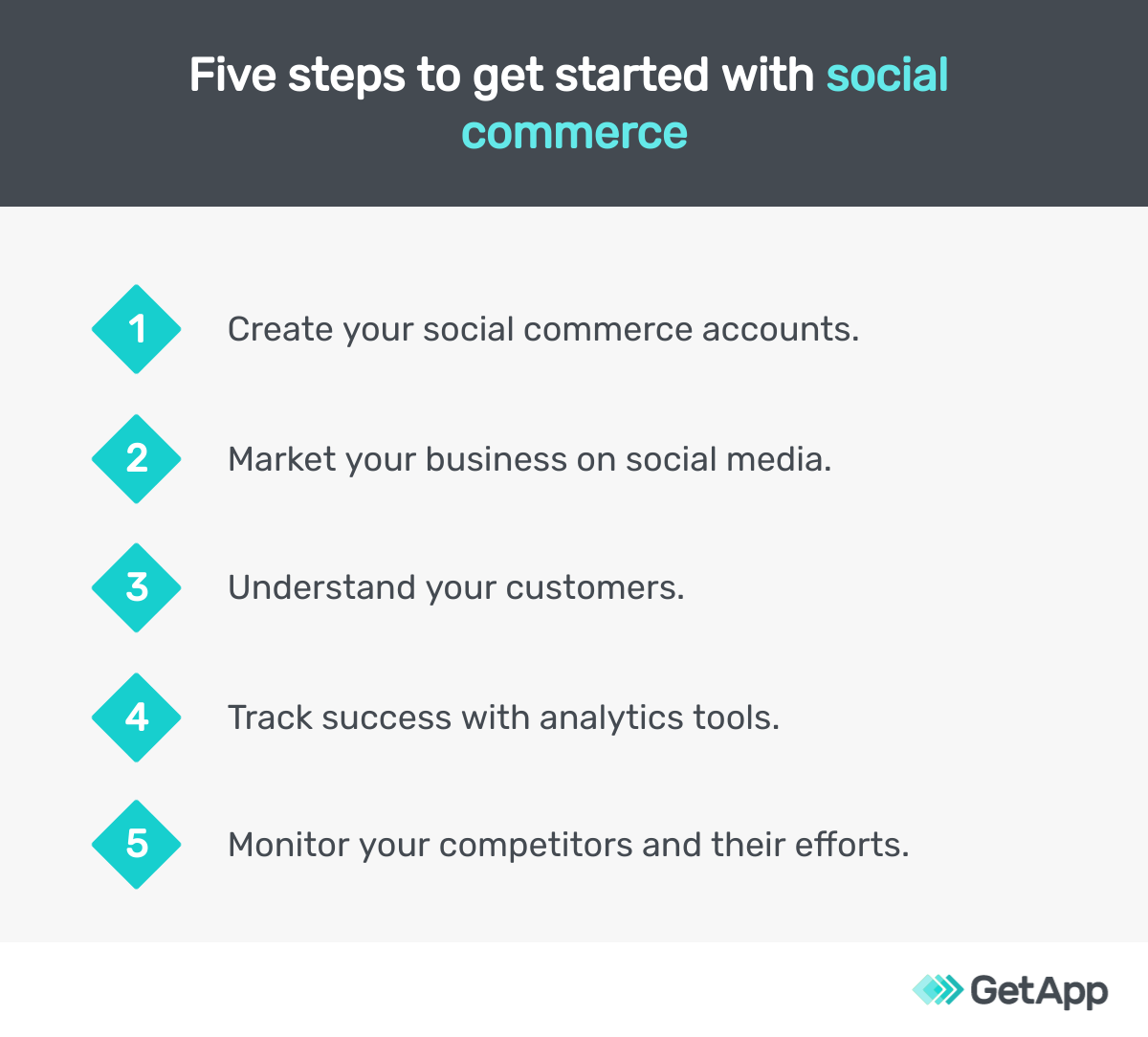 Five steps to get started with social commerce

1 Create your social commerce accounts.

2 Market your business on social media.

3 Understand your customers.

4 Track success with analytics tools.

5 Monitor your competitors and their efforts.

GetApp